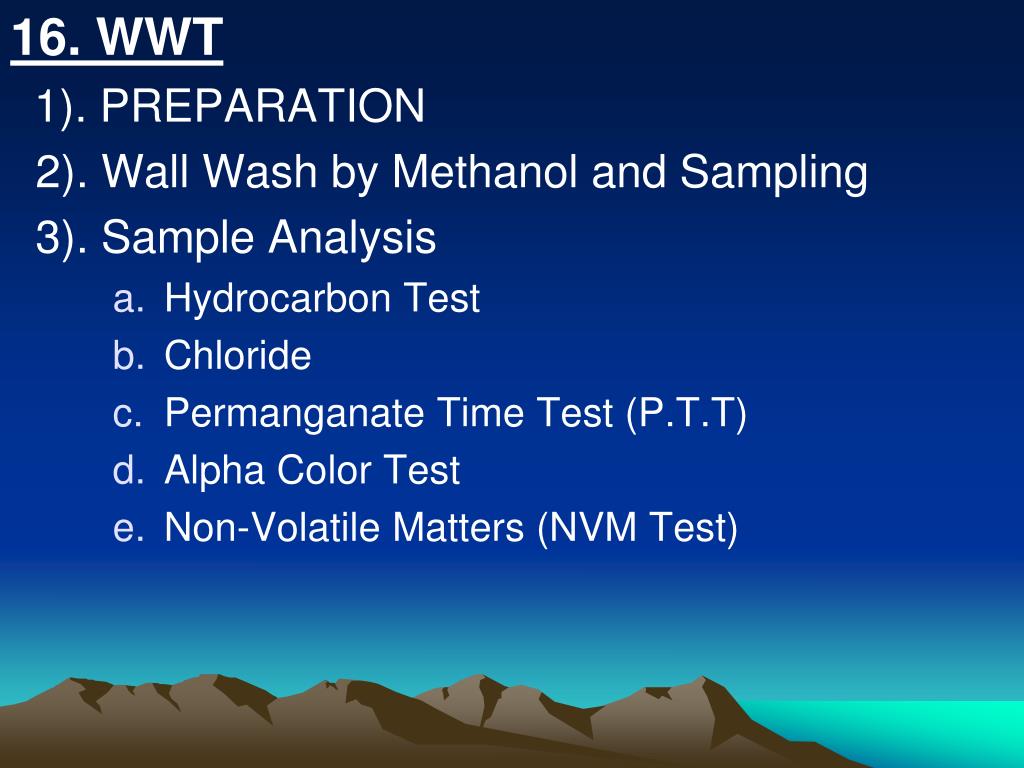 16. WWT

1). PREPARATION

2). Wall Wash by Methanol and Sampling

3). Sample Analysis

a. Hydrocarbon Test
b. Chloride
c. Permanganate Time Test (P.T.T)
d. Alpha Color Test
e. Non-Volatile Matters (NVM Test)